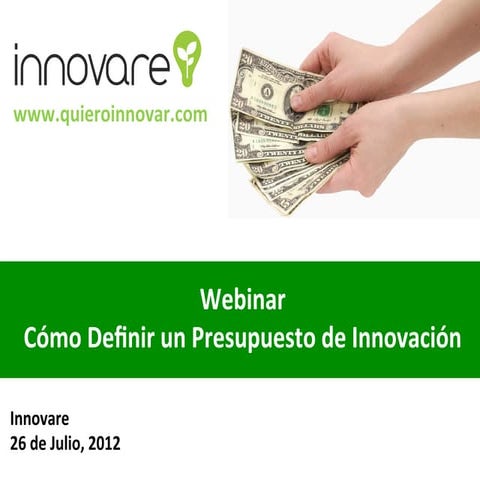 innovare
www.quieroinnovar.com

Webinar
Cómo Definir un Presupuesto de Innovación

Innovare
26 de Julio, 2012